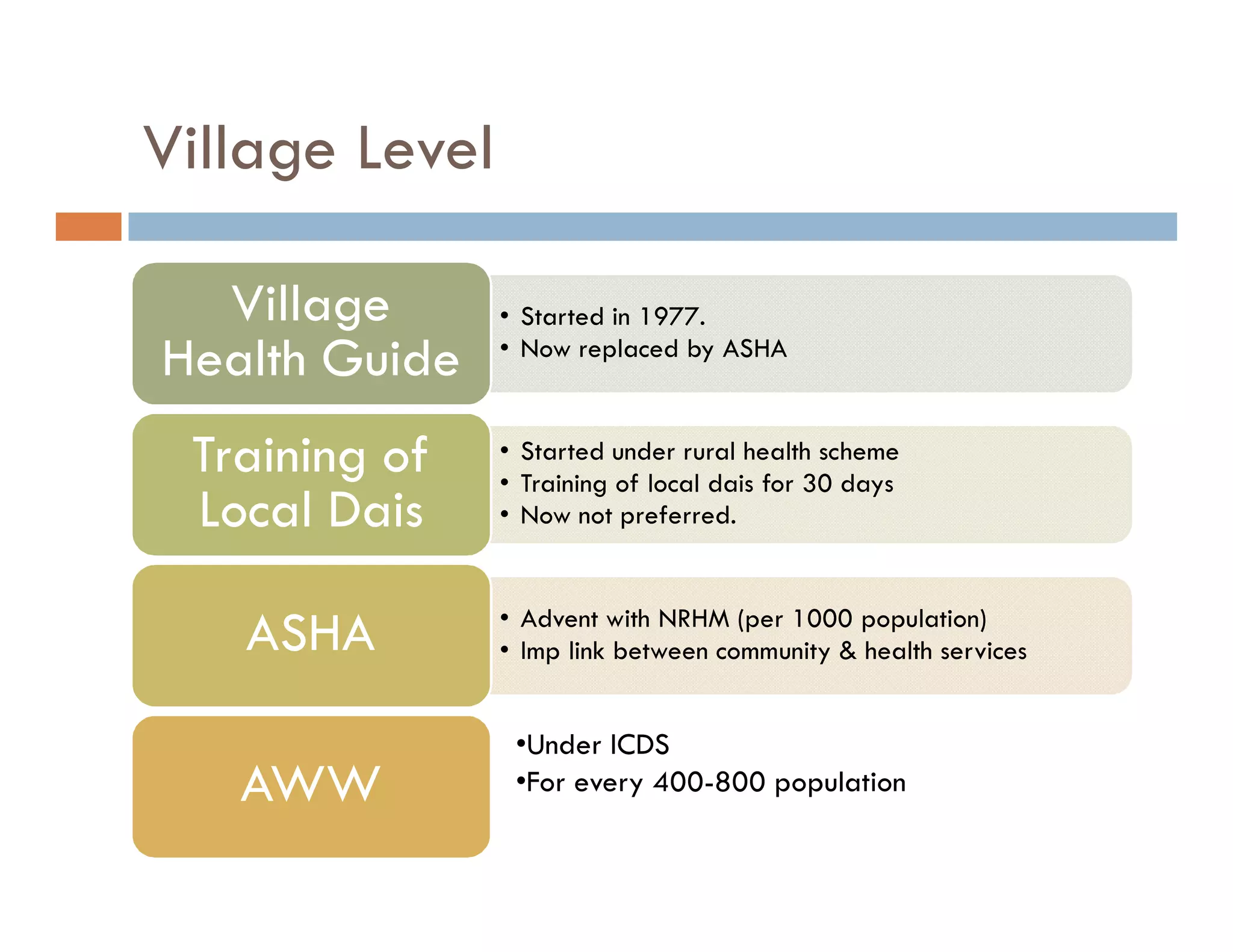 Village Level

Village Health Guide

• Started in 1977.
• Now replaced by ASHA

Training of Local Dais

• Started under rural health scheme
• Training of local dais for 30 days
• Now not preferred.

ASHA

• Advent with NRHM (per 1000 population)
• Imp link between community & health services

AWW

•Under ICDS
•For every 400-800 population